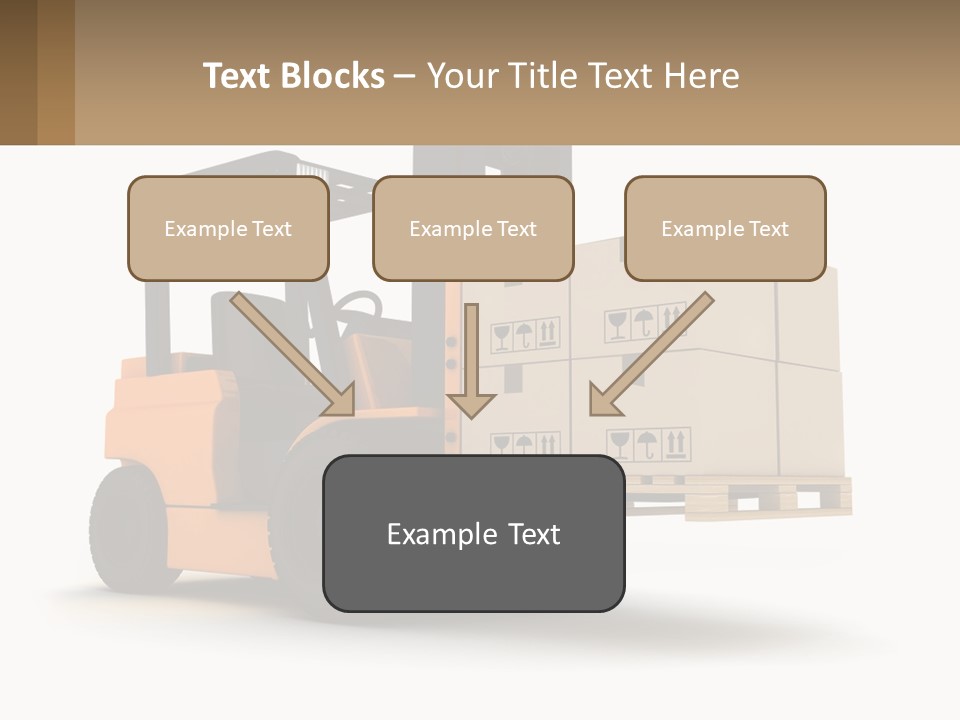 Text Blocks – Your Title Text Here

Example Text

Example Text

Example Text

Example Text